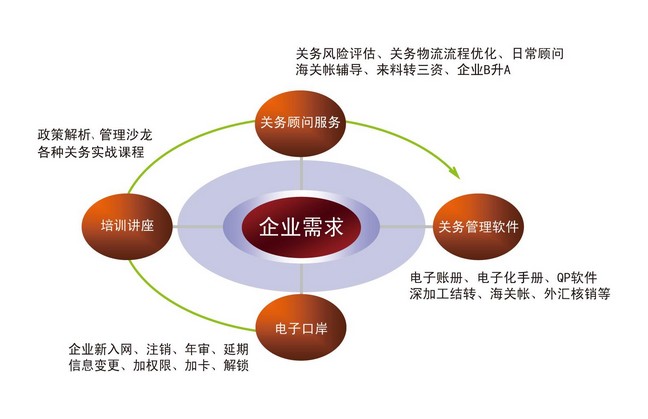 关务风险评估、关务物流流程优化、日常顾问
海关帐辅导、来料转三资、企业B升A

关务顾问服务

政策解析、管理沙龙
各种关务实战课程

培训讲座

企业需求

关务管理软件

电子账册、电子化手册、QP软件
深加工结转、海关帐、外汇核销等

电子口岸

企业新入网、注销、年审、延期
信息变更、加权限、加卡、解锁